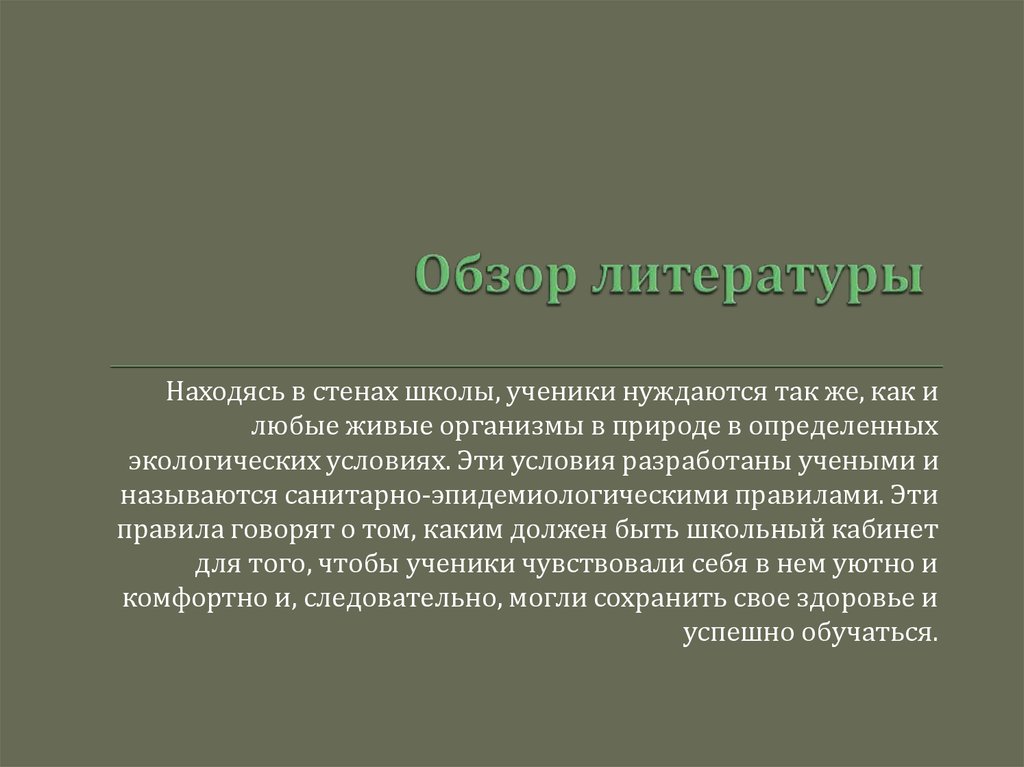 Обзор литературы

Находясь в стенах школы, ученики нуждаются так же, как и любые живые организмы в природе в определенных экологических условиях. Эти условия разработаны учеными и называются санитарно-эпидемиологическими правилами. Эти правила говорят о том, каким должен быть школьный кабинет для того, чтобы ученики чувствовали себя в нем уютно и комфортно и, следовательно, могли сохранить свое здоровье и успешно обучаться.